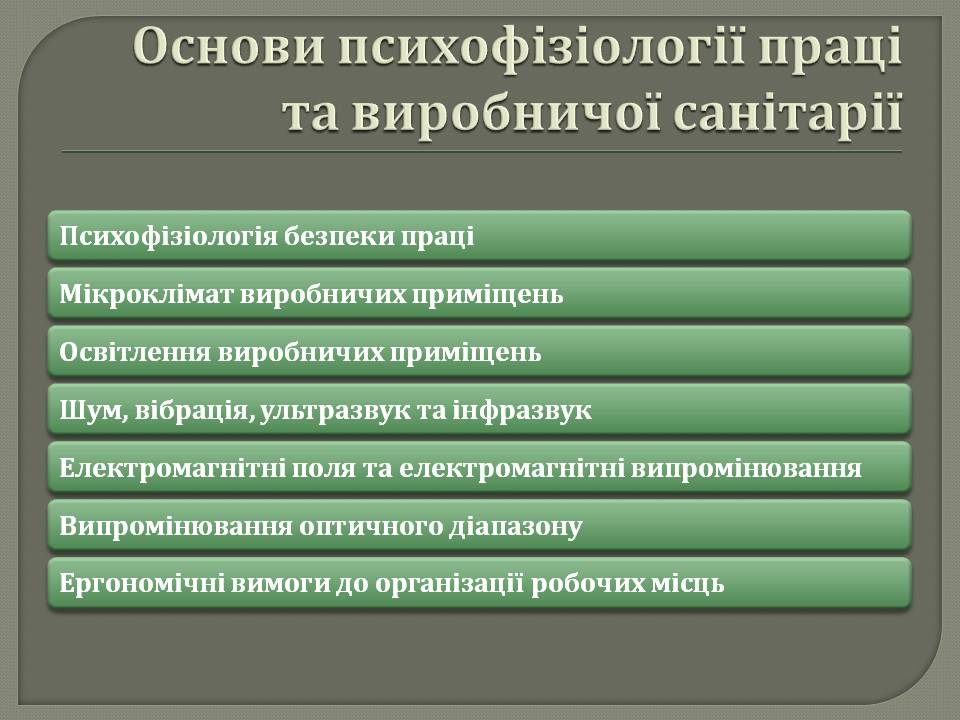 Основи психофізіології праці та виробничої санітарії

Психофізіологія безпеки праці

Мікроклімат виробничих приміщень

Освітлення виробничих приміщень

Шум, вібрація, ультразвук та інфразвук

Електромагнітні поля та електромагнітні випромінювання

Випромінювання оптичного діапазону

Ергономічні вимоги до організації робочих місць